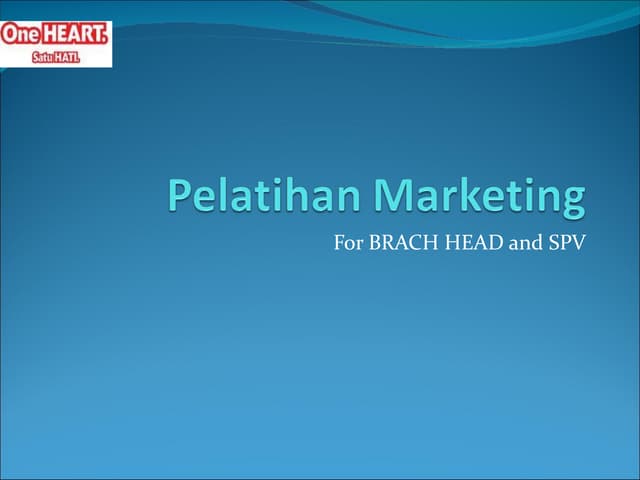 One HEART.
Satu HATI.

Pelatihan Marketing

For BRACH HEAD and SPV